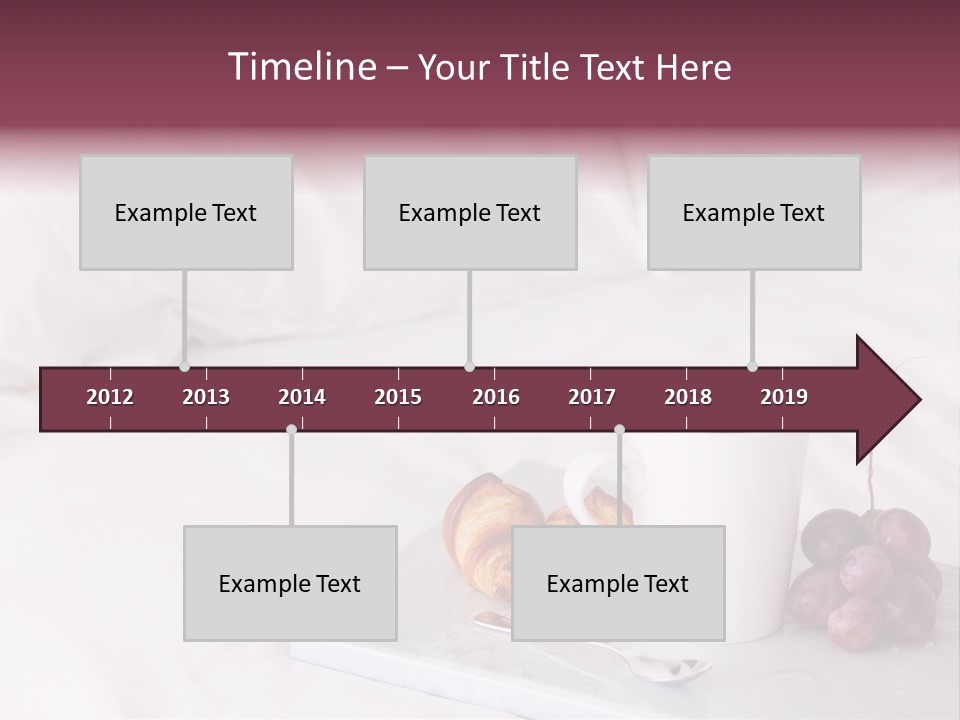 Timeline – Your Title Text Here

Example Text

Example Text

Example Text

2012 2013 2014 2015 2016 2017 2018 2019

Example Text

Example Text